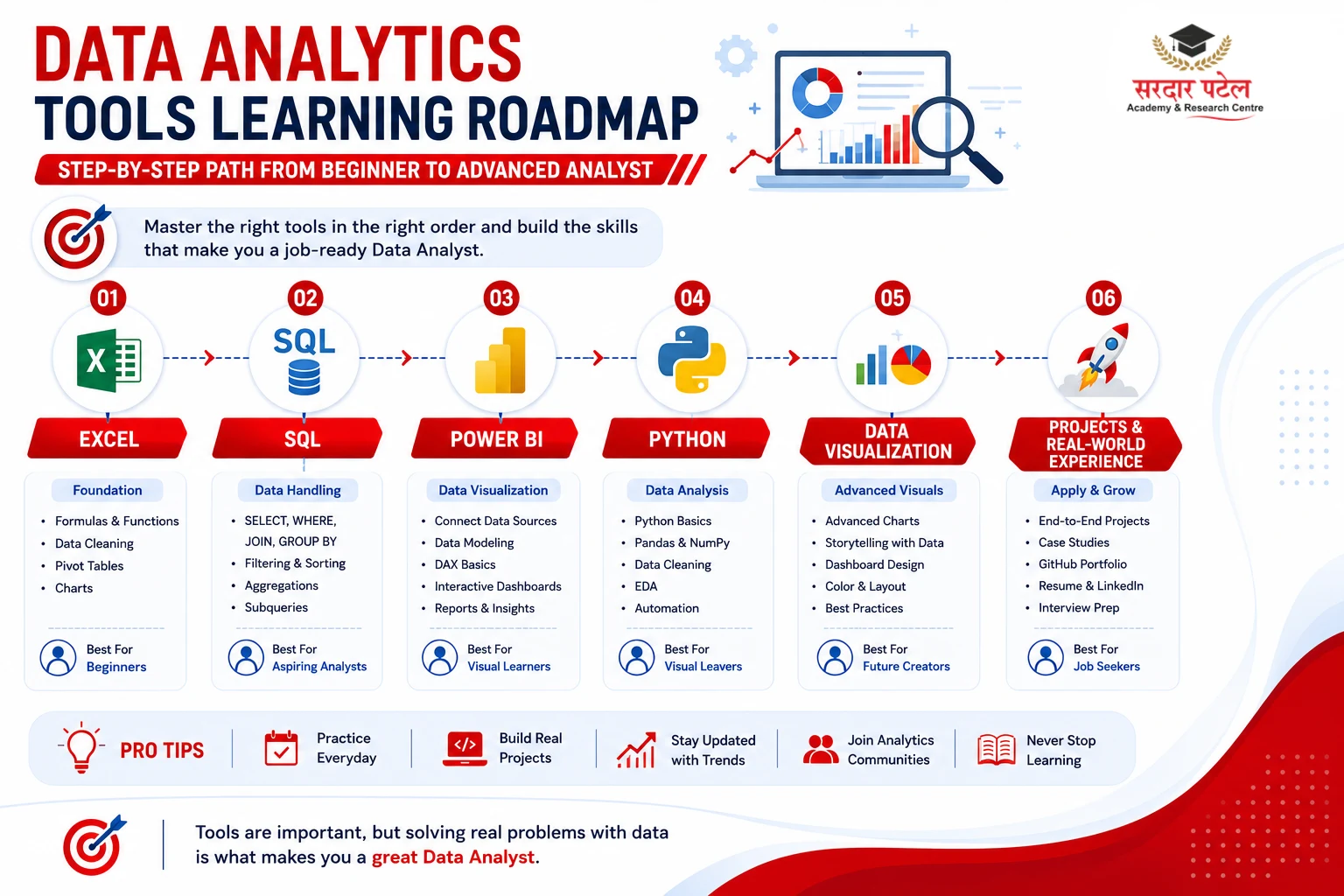 DATA ANALYTICS
TOOLS LEARNING ROADMAP
STEP-BY-STEP PATH FROM BEGINNER TO ADVANCED ANALYST

सरदार पटेल
Academy & Research Centre

Master the right tools in the right order and build the skills that make you a job-ready Data Analyst.

01
EXCEL
Foundation
• Formulas & Functions
• Data Cleaning
• Pivot Tables
• Charts
Best For Beginners

02
SQL
SQL
Data Handling
• SELECT, WHERE, JOIN, GROUP BY
• Filtering & Sorting
• Aggregations
• Subqueries
Best For Aspiring Analysts

03
POWER BI
Data Visualization
• Connect Data Sources
• Data Modeling
• DAX Basics
• Interactive Dashboards
• Reports & Insights
Best For Visual Learners

04
PYTHON
Data Analysis
• Python Basics
• Pandas & NumPy
• Data Cleaning
• EDA
• Automation
Best For Visual Leavers

05
DATA VISUALIZATION
Advanced Visuals
• Advanced Charts
• Storytelling with Data
• Dashboard Design
• Color & Layout
• Best Practices
Best For Future Creators

06
PROJECTS & REAL-WORLD EXPERIENCE
Apply & Grow
• End-to-End Projects
• Case Studies
• GitHub Portfolio
• Resume & LinkedIn
• Interview Prep
Best For Job Seekers

PRO TIPS
Practice Everyday
Build Real Projects
Stay Updated with Trends
Join Analytics Communities
Never Stop Learning

Tools are important, but solving real problems with data is what makes you a great Data Analyst.